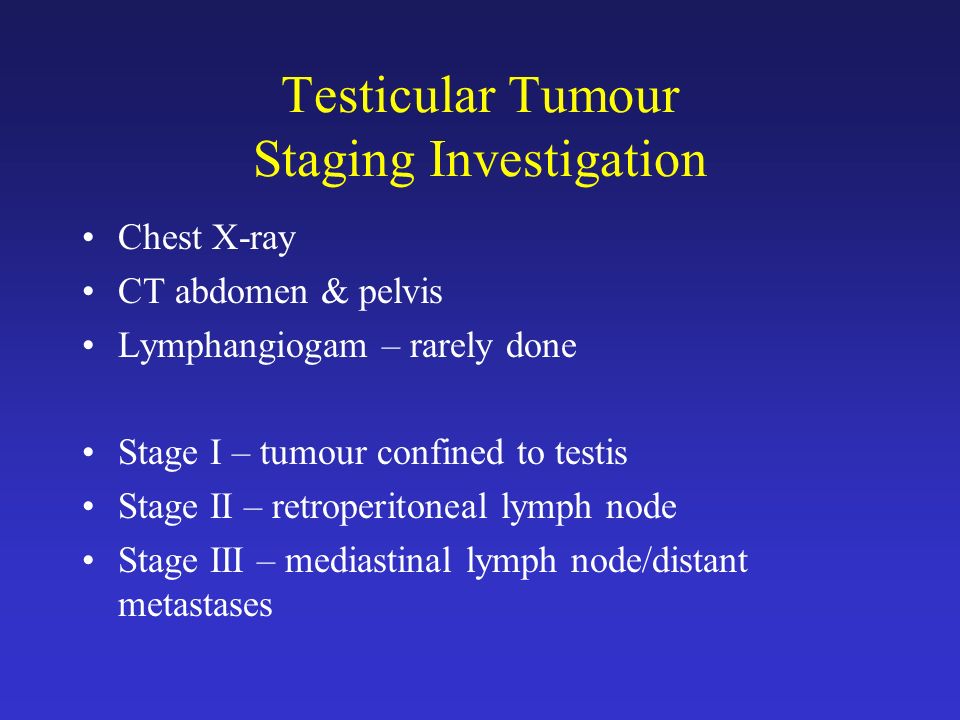 Testicular Tumour
Staging Investigation

• Chest X-ray
• CT abdomen & pelvis
• Lymphangiogam – rarely done

• Stage I – tumour confined to testis
• Stage II – retroperitoneal lymph node
• Stage III – mediastinal lymph node/distant metastases